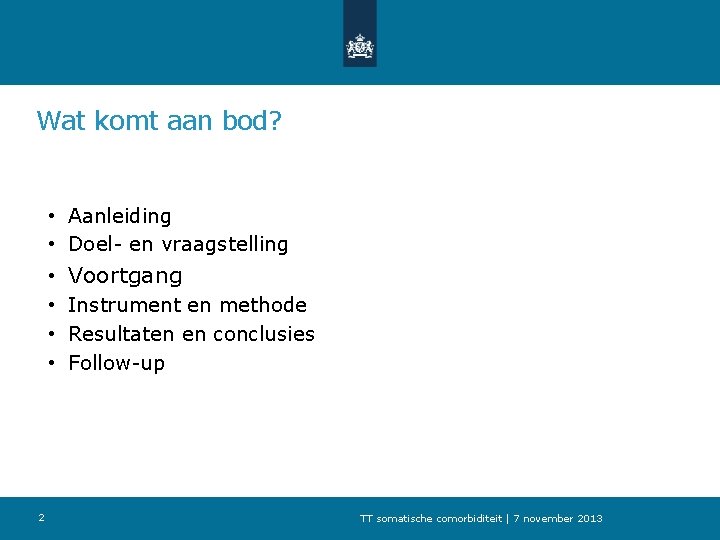 Wat komt aan bod?

• Aanleiding
• Doel- en vraagstelling
• Voortgang
• Instrument en methode
• Resultaten en conclusies
• Follow-up

2

TT somatische comorbiditeit | 7 november 2013